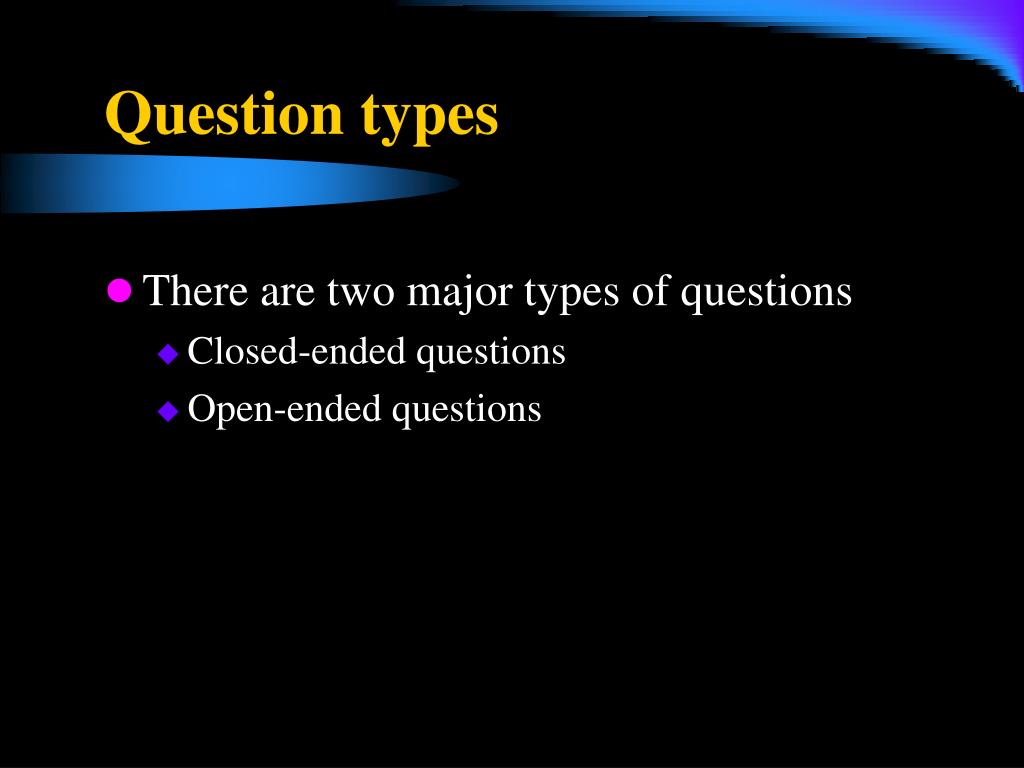 Question types

There are two major types of questions

Closed-ended questions

Open-ended questions